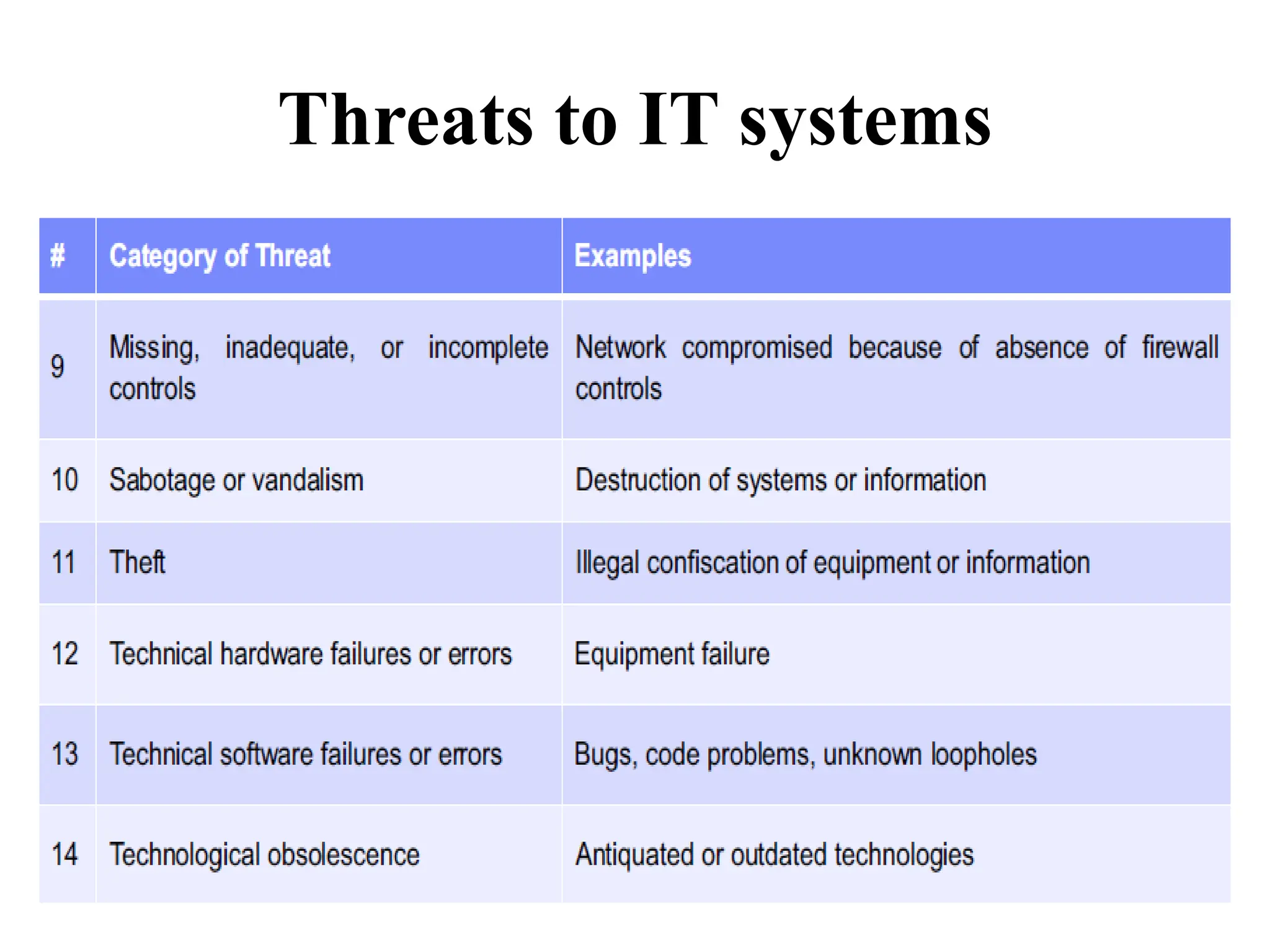 Threats to IT systems

| # | Category of Threat | Examples |
|---|---|---|
| 9 | Missing, inadequate, or incomplete controls | Network compromised because of absence of firewall controls |
| 10 | Sabotage or vandalism | Destruction of systems or information |
| 11 | Theft | Illegal confiscation of equipment or information |
| 12 | Technical hardware failures or errors | Equipment failure |
| 13 | Technical software failures or errors | Bugs, code problems, unknown loopholes |
| 14 | Technological obsolescence | Antiquated or outdated technologies |